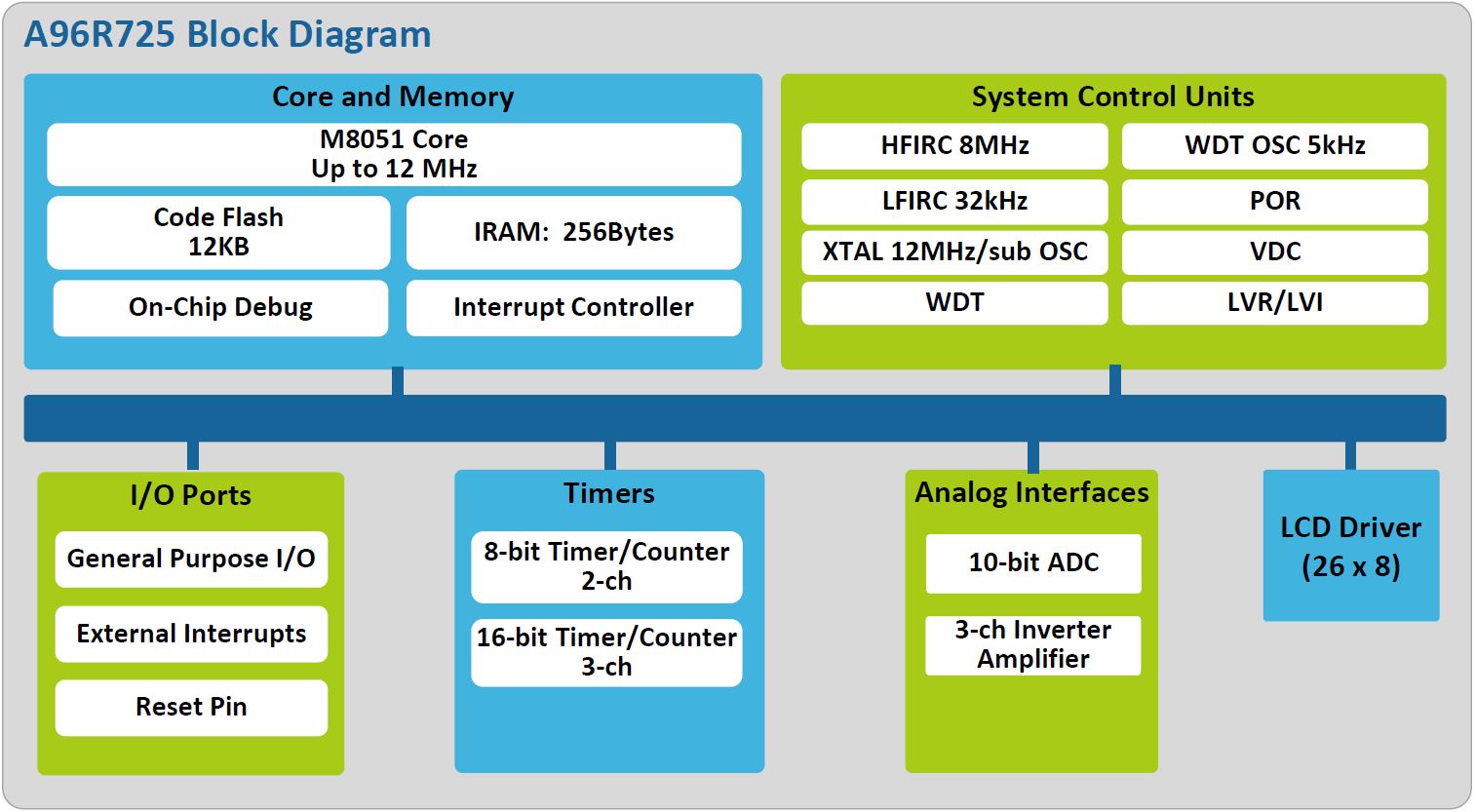 A96R725 Block Diagram

Core and Memory

M8051 Core
Up to 12 MHz

Code Flash
12KB

IRAM: 256Bytes

On-Chip Debug

Interrupt Controller

System Control Units

HFIRC 8MHz

WDT OSC 5kHz

LFIRC 32kHz

POR

XTAL 12MHz/sub OSC

VDC

WDT

LVR/LVI

I/O Ports

General Purpose I/O

External Interrupts

Reset Pin

Timers

8-bit Timer/Counter
2-ch

16-bit Timer/Counter
3-ch

Analog Interfaces

10-bit ADC

3-ch Inverter
Amplifier

LCD Driver
(26 x 8)